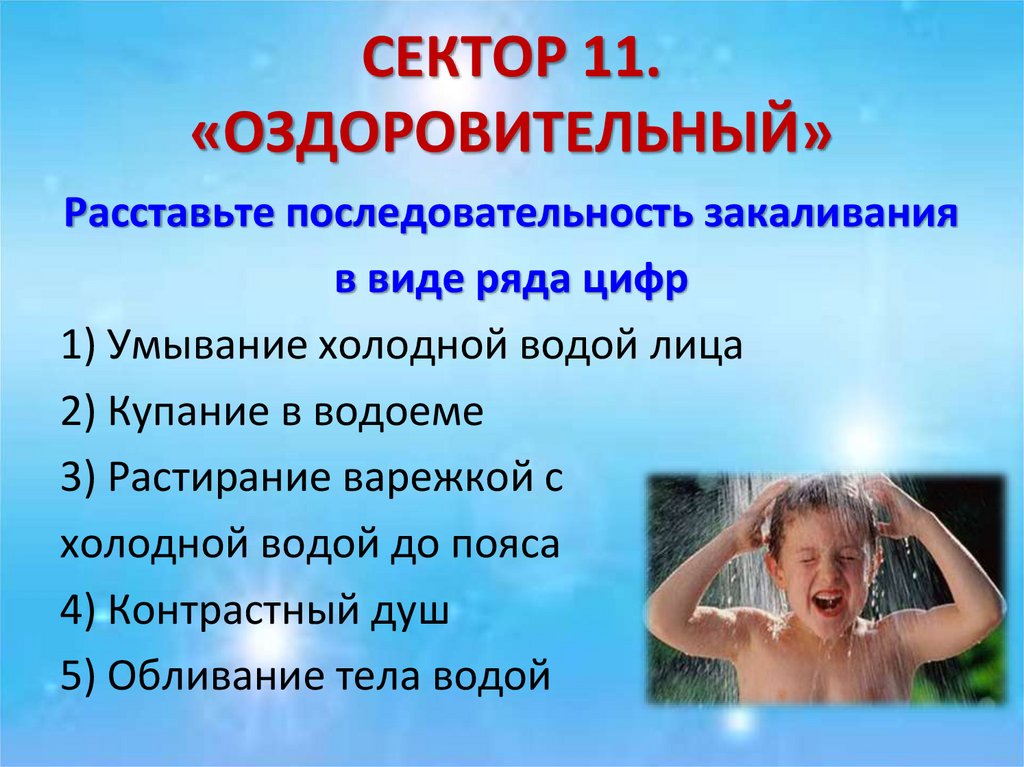 СЕКТОР 11.
«ОЗДОРОВИТЕЛЬНЫЙ»

Расставьте последовательность закаливания в виде ряда цифр

1) Умывание холодной водой лица
2) Купание в водоеме
3) Растирание варежкой с холодной водой до пояса
4) Контрастный душ
5) Обливание тела водой